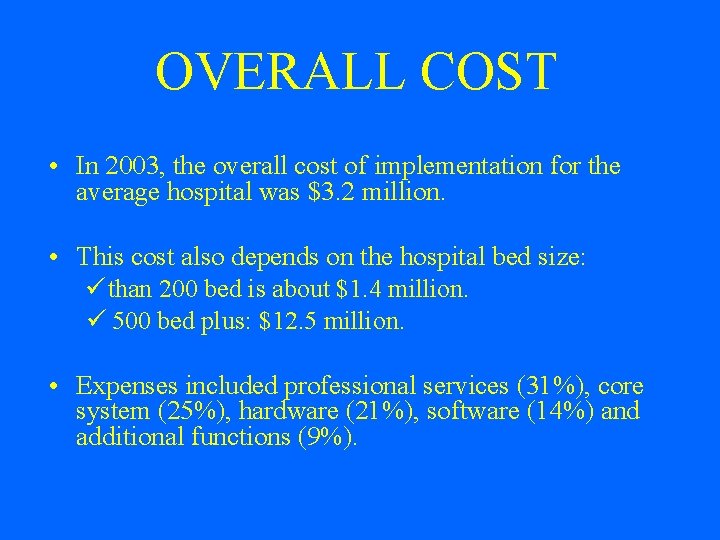 OVERALL COST

• In 2003, the overall cost of implementation for the average hospital was \$3.2 million.

• This cost also depends on the hospital bed size:
✓ than 200 bed is about \$1.4 million.
✓ 500 bed plus: \$12.5 million.

• Expenses included professional services (31%), core system (25%), hardware (21%), software (14%) and additional functions (9%).